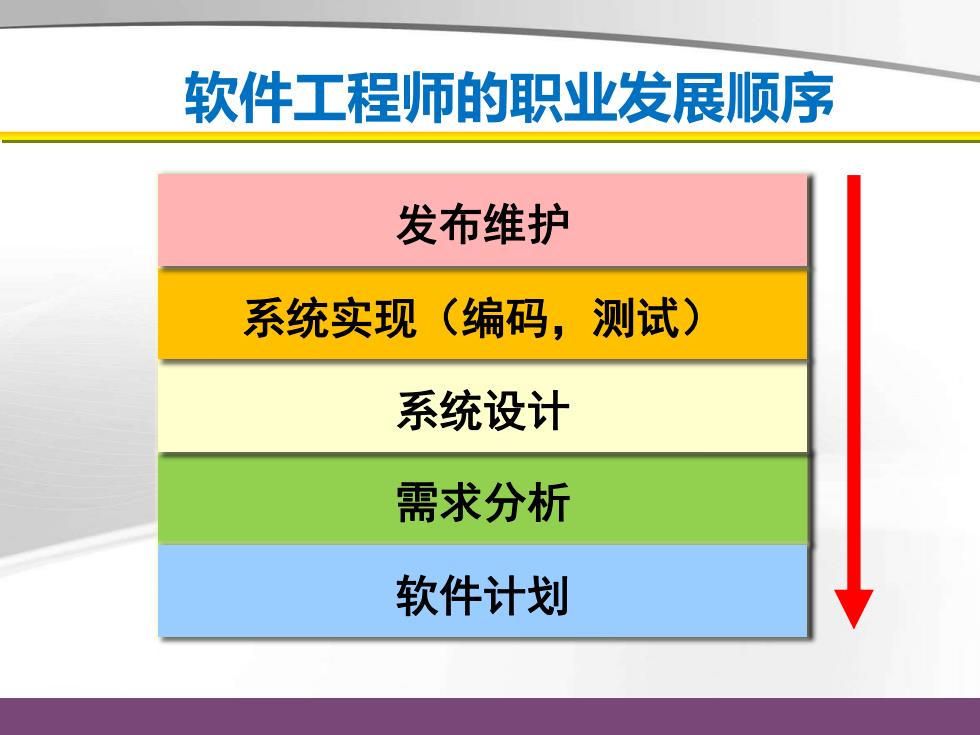 软件工程师的职业发展顺序

发布维护

系统实现（编码，测试）

系统设计

需求分析

软件计划